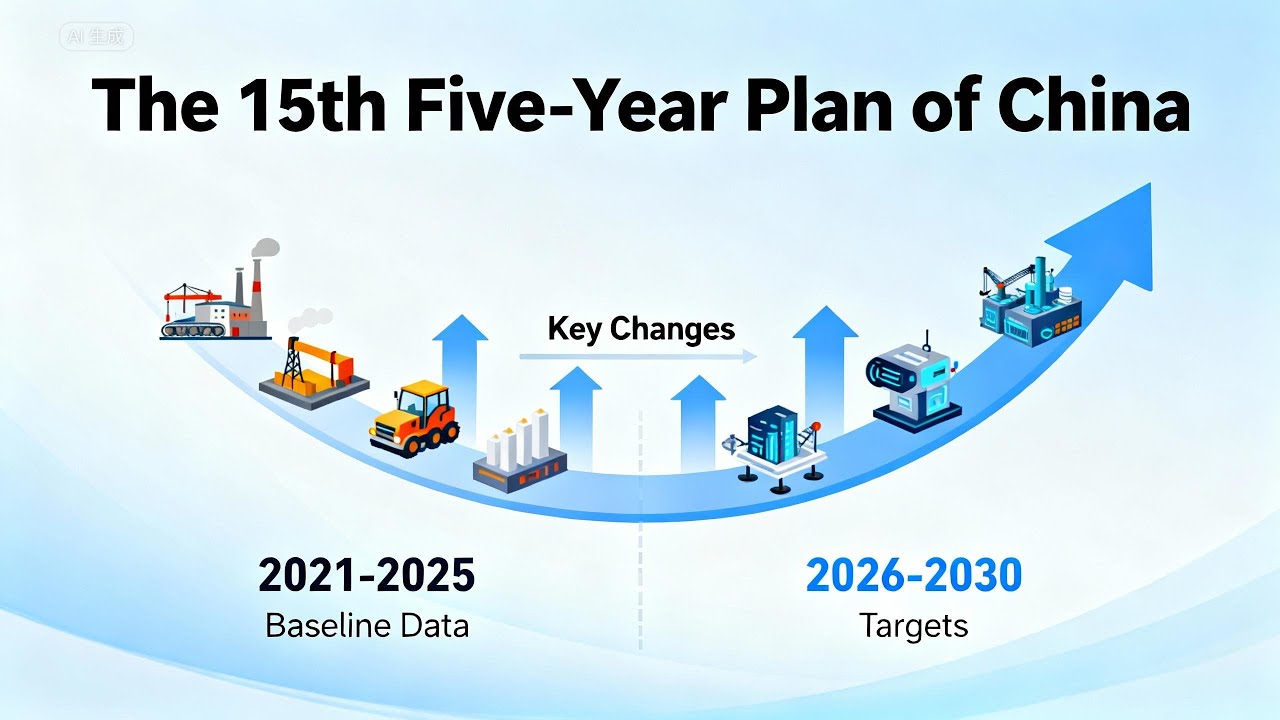 AI 生成

The 15th Five-Year Plan of China

Key Changes

2021-2025
Baseline Data

2026-2030
Targets